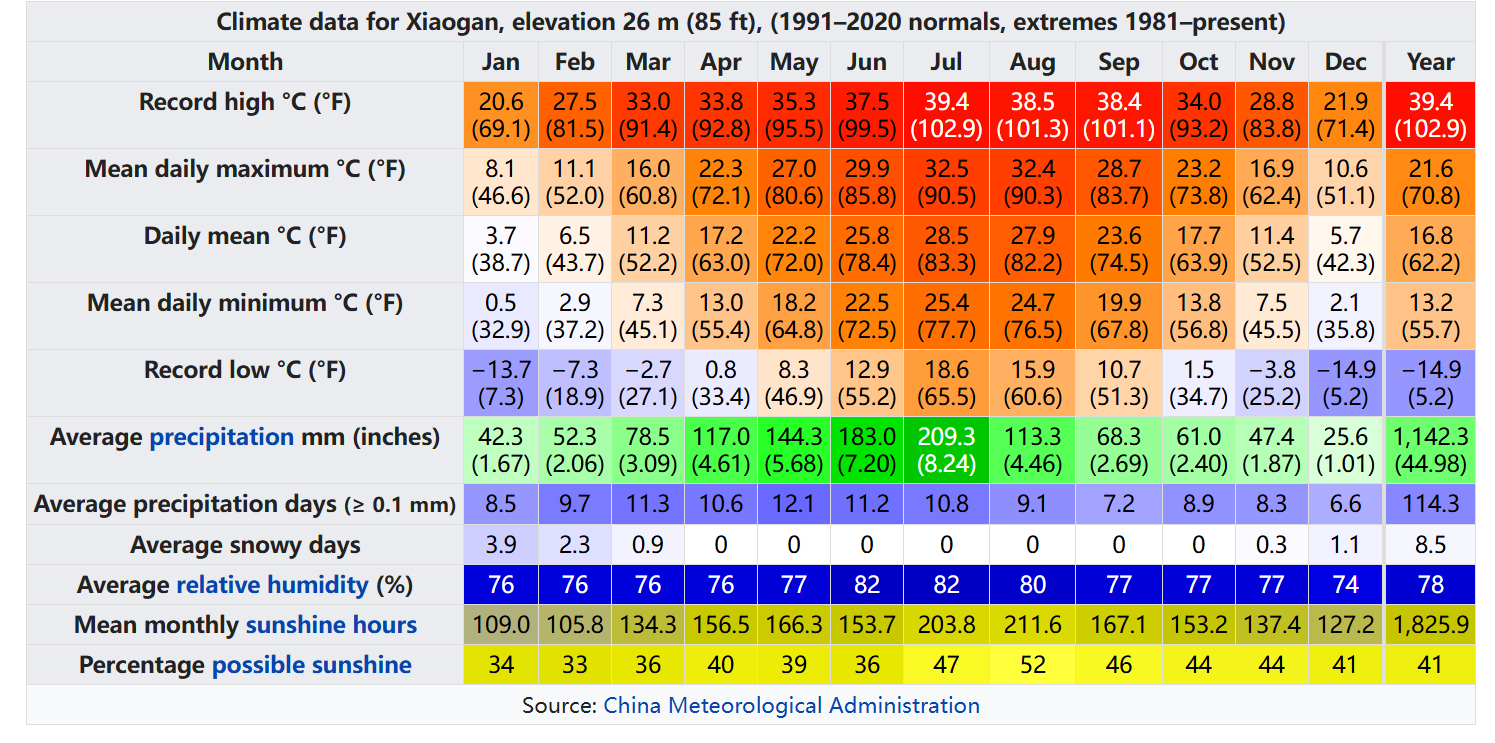 Climate data for Xiaogan, elevation 26 m (85 ft), (1991–2020 normals, extremes 1981–present)

| Month | Jan | Feb | Mar | Apr | May | Jun | Jul | Aug | Sep | Oct | Nov | Dec | Year |
|---|---|---|---|---|---|---|---|---|---|---|---|---|---|
| Record high °C (°F) | 20.6 (69.1) | 27.5 (81.5) | 33.0 (91.4) | 33.8 (92.8) | 35.3 (95.5) | 37.5 (99.5) | 39.4 (102.9) | 38.5 (101.3) | 38.4 (101.1) | 34.0 (93.2) | 28.8 (83.8) | 21.9 (71.4) | 39.4 (102.9) |
| Mean daily maximum °C (°F) | 8.1 (46.6) | 11.1 (52.0) | 16.0 (60.8) | 22.3 (72.1) | 27.0 (80.6) | 29.9 (85.8) | 32.5 (90.5) | 32.4 (90.3) | 28.7 (83.7) | 23.2 (73.8) | 16.9 (62.4) | 10.6 (51.1) | 21.6 (70.8) |
| Daily mean °C (°F) | 3.7 (38.7) | 6.5 (43.7) | 11.2 (52.2) | 17.2 (63.0) | 22.2 (72.0) | 25.8 (78.4) | 28.5 (83.3) | 27.9 (82.2) | 23.6 (74.5) | 17.7 (63.9) | 11.4 (52.5) | 5.7 (42.3) | 16.8 (62.2) |
| Mean daily minimum °C (°F) | 0.5 (32.9) | 2.9 (37.2) | 7.3 (45.1) | 13.0 (55.4) | 18.2 (64.8) | 22.5 (72.5) | 25.4 (77.7) | 24.7 (76.5) | 19.9 (67.8) | 13.8 (56.8) | 7.5 (45.5) | 2.1 (35.8) | 13.2 (55.7) |
| Record low °C (°F) | −13.7 (7.3) | −7.3 (18.9) | −2.7 (27.1) | 0.8 (33.4) | 8.3 (46.9) | 12.9 (55.2) | 18.6 (65.5) | 15.9 (60.6) | 10.7 (51.3) | 1.5 (34.7) | −3.8 (25.2) | −14.9 (5.2) | −14.9 (5.2) |
| Average precipitation mm (inches) | 42.3 (1.67) | 52.3 (2.06) | 78.5 (3.09) | 117.0 (4.61) | 144.3 (5.68) | 183.0 (7.20) | 209.3 (8.24) | 113.3 (4.46) | 68.3 (2.69) | 61.0 (2.40) | 47.4 (1.87) | 25.6 (1.01) | 1,142.3 (44.98) |
| Average precipitation days (≥ 0.1 mm) | 8.5 | 9.7 | 11.3 | 10.6 | 12.1 | 11.2 | 10.8 | 9.1 | 7.2 | 8.9 | 8.3 | 6.6 | 114.3 |
| Average snowy days | 3.9 | 2.3 | 0.9 | 0 | 0 | 0 | 0 | 0 | 0 | 0 | 0.3 | 1.1 | 8.5 |
| Average relative humidity (%) | 76 | 76 | 76 | 76 | 77 | 82 | 82 | 80 | 77 | 77 | 77 | 74 | 78 |
| Mean monthly sunshine hours | 109.0 | 105.8 | 134.3 | 156.5 | 166.3 | 153.7 | 203.8 | 211.6 | 167.1 | 153.2 | 137.4 | 127.2 | 1,825.9 |
| Percentage possible sunshine | 34 | 33 | 36 | 40 | 39 | 36 | 47 | 52 | 46 | 44 | 44 | 41 | 41 |

Source: China Meteorological Administration